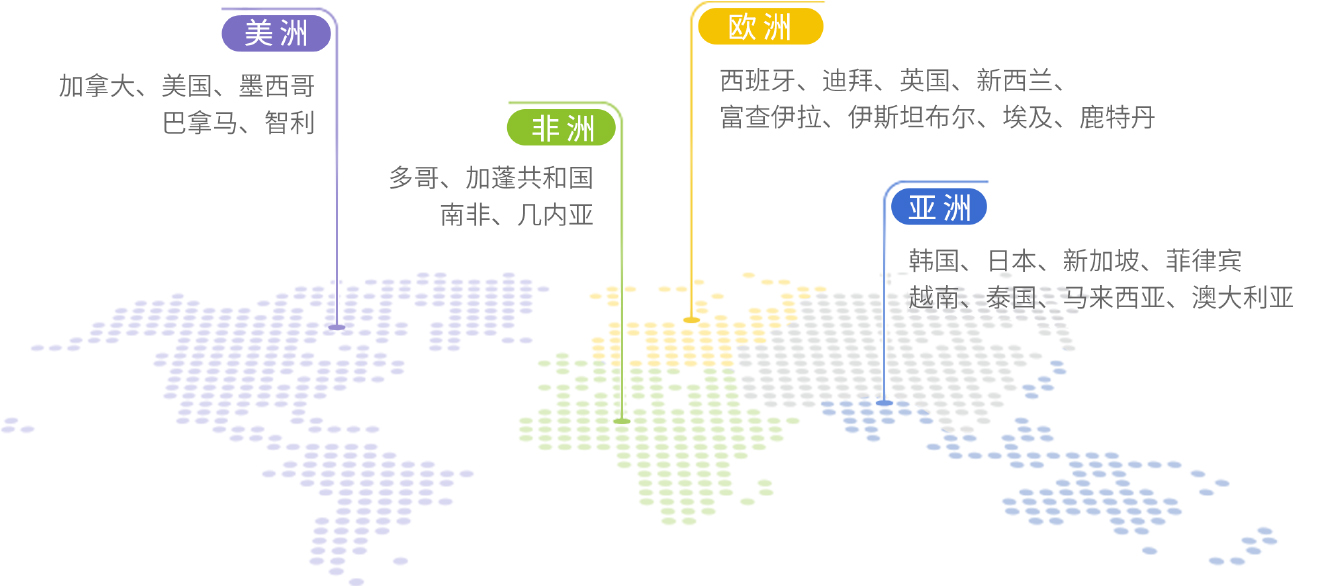 美洲

加拿大、美国、墨西哥
巴拿马、智利

非洲

多哥、加蓬共和国
南非、几内亚

欧洲

西班牙、迪拜、英国、新西兰、
富查伊拉、伊斯坦布尔、埃及、鹿特丹

亚洲

韩国、日本、新加坡、菲律宾
越南、泰国、马来西亚、澳大利亚